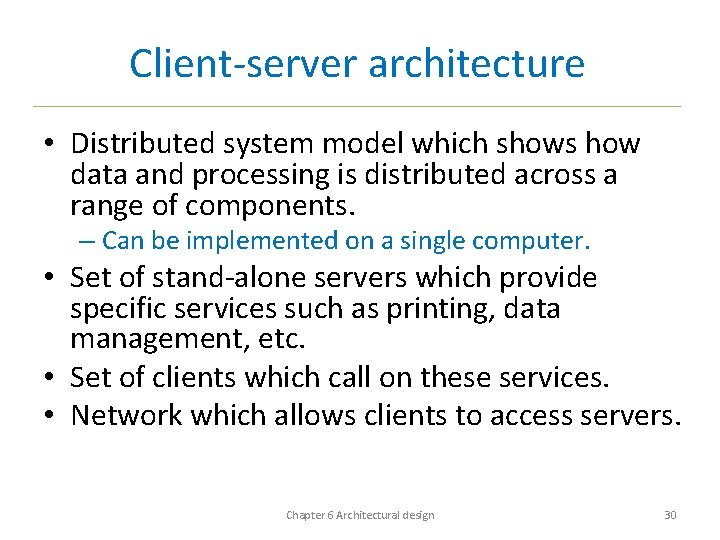 Client-server architecture

• Distributed system model which shows how data and processing is distributed across a range of components.
  – Can be implemented on a single computer.
• Set of stand-alone servers which provide specific services such as printing, data management, etc.
• Set of clients which call on these services.
• Network which allows clients to access servers.

Chapter 6 Architectural design

30